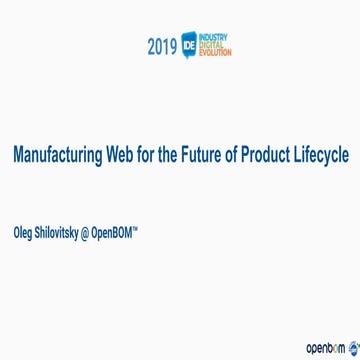 2019 IDE INDUSTRY DIGITAL EVOLUTION

Manufacturing Web for the Future of Product Lifecycle

Oleg Shilovitsky @ OpenBOM™

openbom